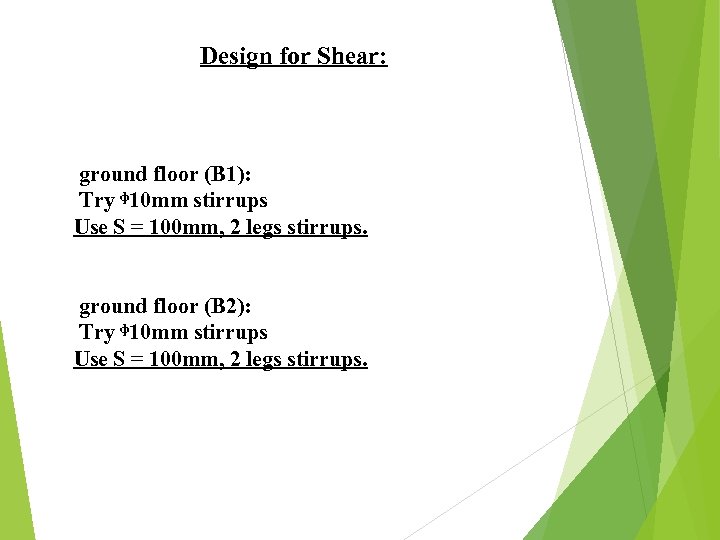 Design for Shear:

ground floor (B1):
Try Φ10mm stirrups
Use S = 100mm, 2 legs stirrups.

ground floor (B2):
Try Φ10mm stirrups
Use S = 100mm, 2 legs stirrups.